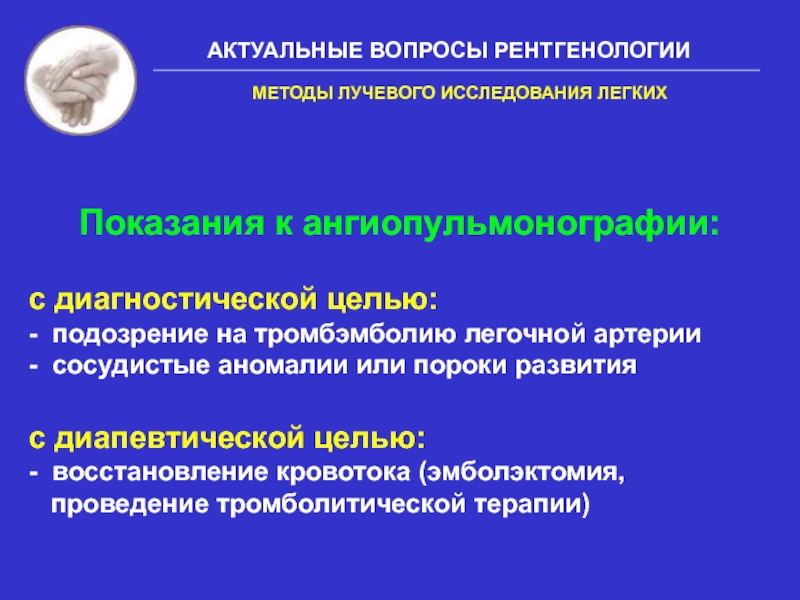 АКТУАЛЬНЫЕ ВОПРОСЫ РЕНТГЕНОЛОГИИ

МЕТОДЫ ЛУЧЕВОГО ИССЛЕДОВАНИЯ ЛЕГКИХ

Показания к ангиопульмонографии:

с диагностической целью:
- подозрение на тромбэмболию легочной артерии
- сосудистые аномалии или пороки развития

с диапевтической целью:
- восстановление кровотока (эмболэктомия, проведение тромболитической терапии)